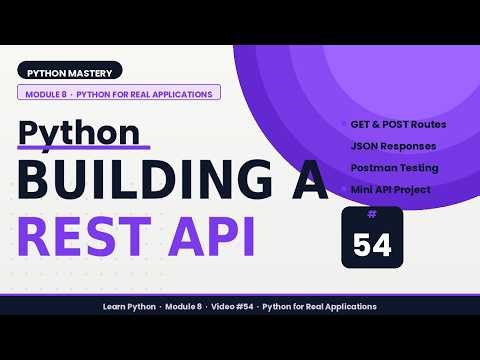 PYTHON MASTERY

MODULE 8 · PYTHON FOR REAL APPLICATIONS

Python

BUILDING A

REST API

GET & POST Routes

JSON Responses

Postman Testing

Mini API Project

#

54

Learn Python · Module 8 · Video #54 · Python for Real Applications